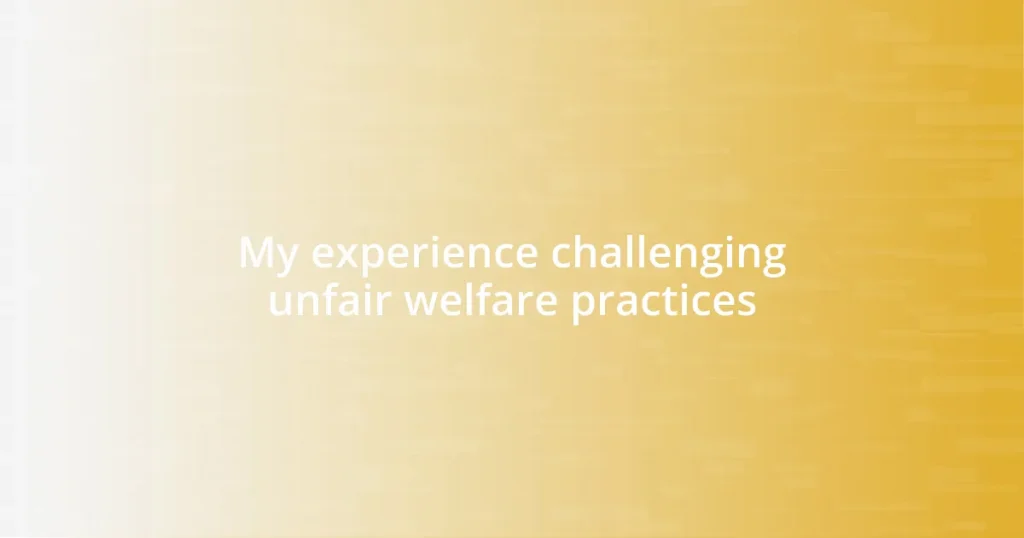 My experience challenging unfair welfare practices